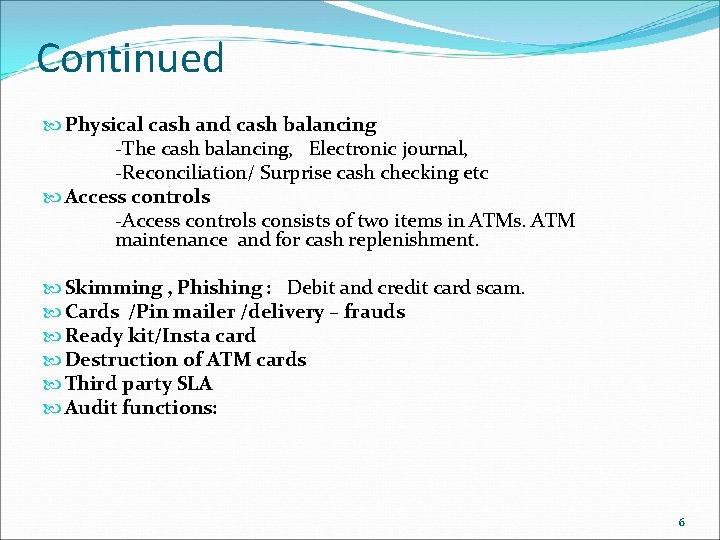 Continued

Physical cash and cash balancing
-The cash balancing, Electronic journal,
-Reconciliation/ Surprise cash checking etc

Access controls
-Access controls consists of two items in ATMs. ATM maintenance and for cash replenishment.

Skimming , Phishing : Debit and credit card scam.
Cards /Pin mailer /delivery – frauds
Ready kit/Insta card
Destruction of ATM cards
Third party SLA
Audit functions:

6